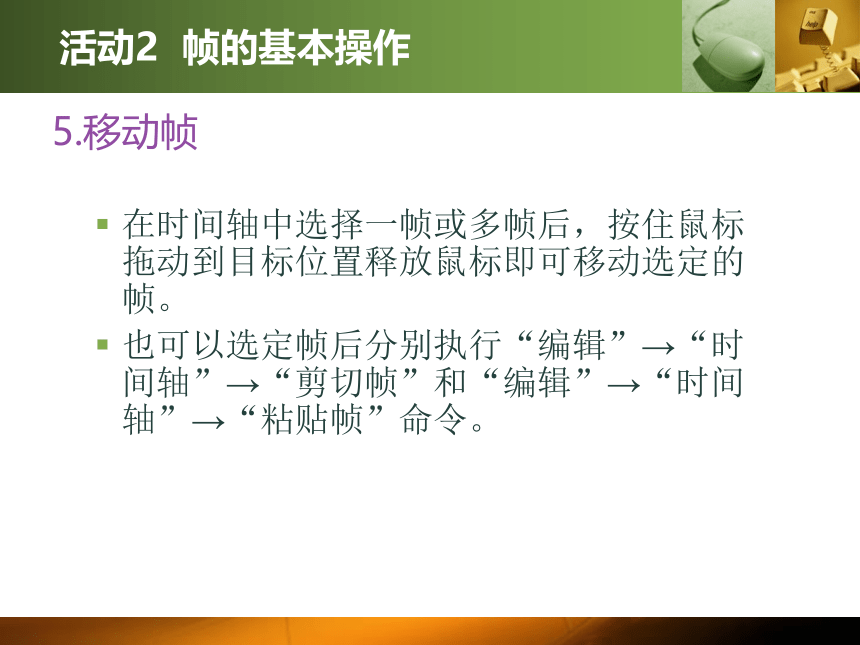 活动2 帧的基本操作

5.移动帧

▪ 在时间轴中选择一帧或多帧后，按住鼠标拖动到目标位置释放鼠标即可移动选定的帧。

▪ 也可以选定帧后分别执行“编辑”→“时间轴”→“剪切帧”和“编辑”→“时间轴”→“粘贴帧”命令。